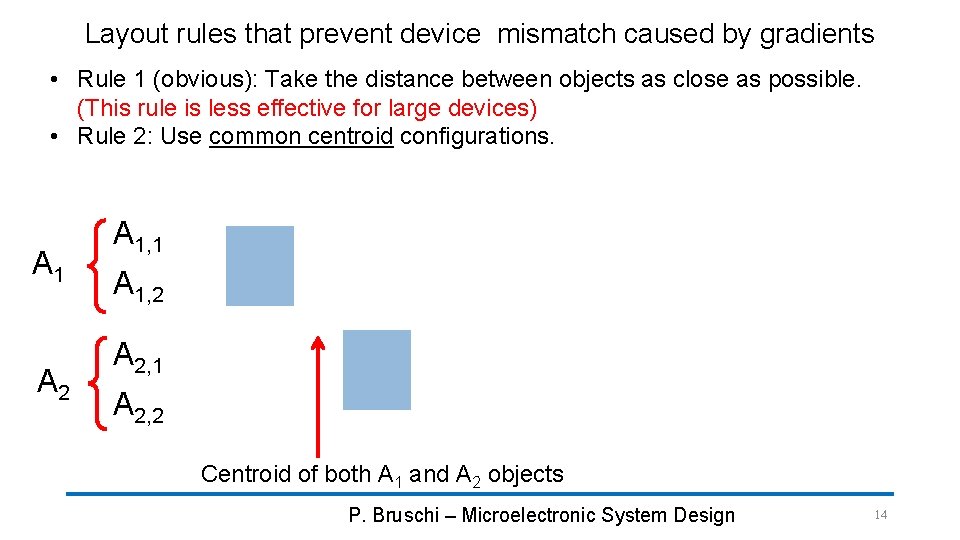 Layout rules that prevent device mismatch caused by gradients

• Rule 1 (obvious): Take the distance between objects as close as possible. (This rule is less effective for large devices)
• Rule 2: Use common centroid configurations.

$A_1$ $A_{1,1}$ $A_{1,2}$

$A_2$ $A_{2,1}$ $A_{2,2}$

Centroid of both $A_1$ and $A_2$ objects

P. Bruschi – Microelectronic System Design

14